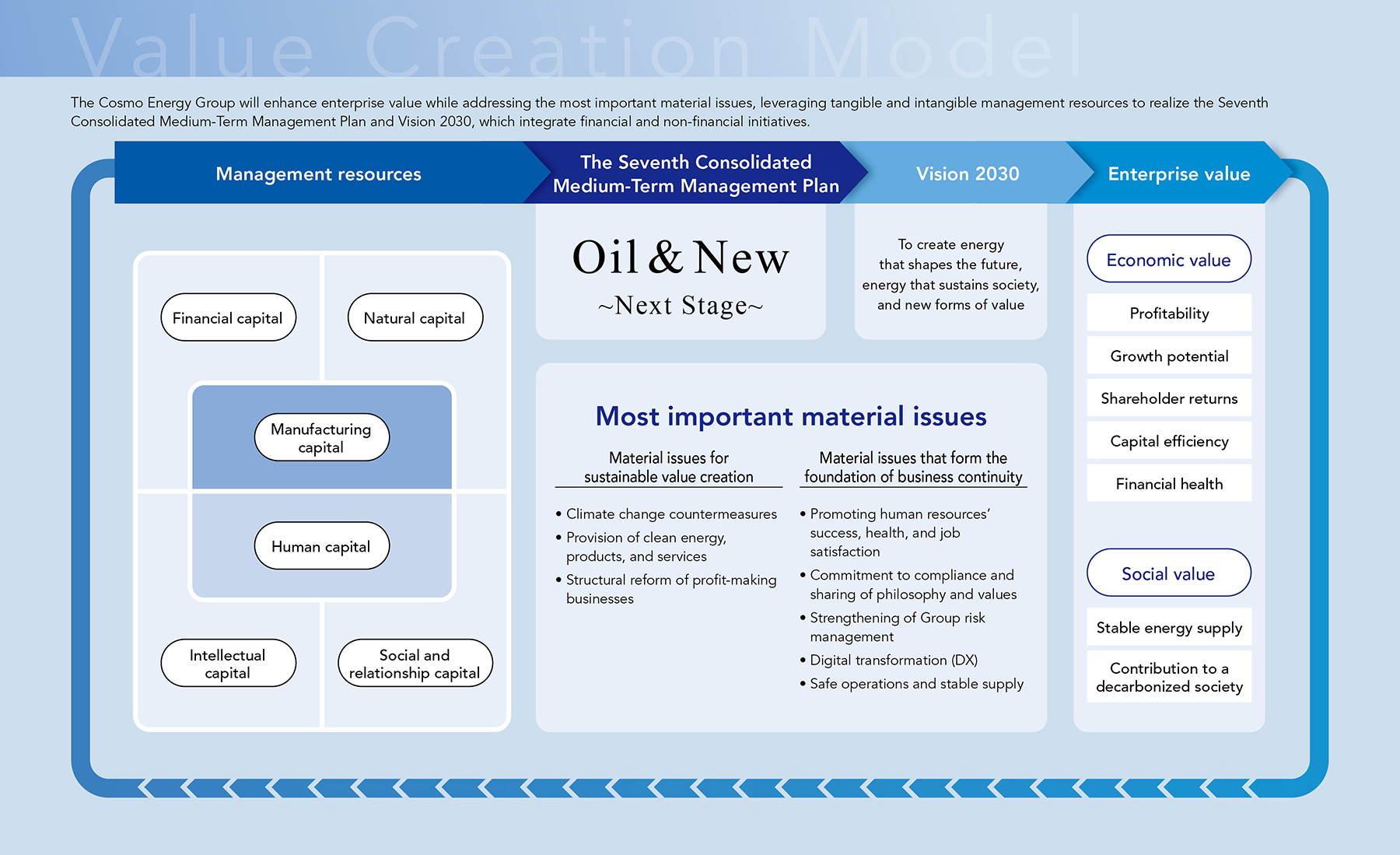 Value Creation Model

The Cosmo Energy Group will enhance enterprise value while addressing the most important material issues, leveraging tangible and intangible management resources to realize the Seventh Consolidated Medium-Term Management Plan and Vision 2030, which integrate financial and non-financial initiatives.

Management resources

The Seventh Consolidated Medium-Term Management Plan

Vision 2030

Enterprise value

Financial capital

Natural capital

Manufacturing capital

Human capital

Intellectual capital

Social and relationship capital

Oil & New
~Next Stage~

To create energy that shapes the future, energy that sustains society, and new forms of value

Most important material issues

Material issues for sustainable value creation

• Climate change countermeasures
• Provision of clean energy, products, and services
• Structural reform of profit-making businesses

Material issues that form the foundation of business continuity

• Promoting human resources' success, health, and job satisfaction
• Commitment to compliance and sharing of philosophy and values
• Strengthening of Group risk management
• Digital transformation (DX)
• Safe operations and stable supply

Economic value

Profitability

Growth potential

Shareholder returns

Capital efficiency

Financial health

Social value

Stable energy supply

Contribution to a decarbonized society